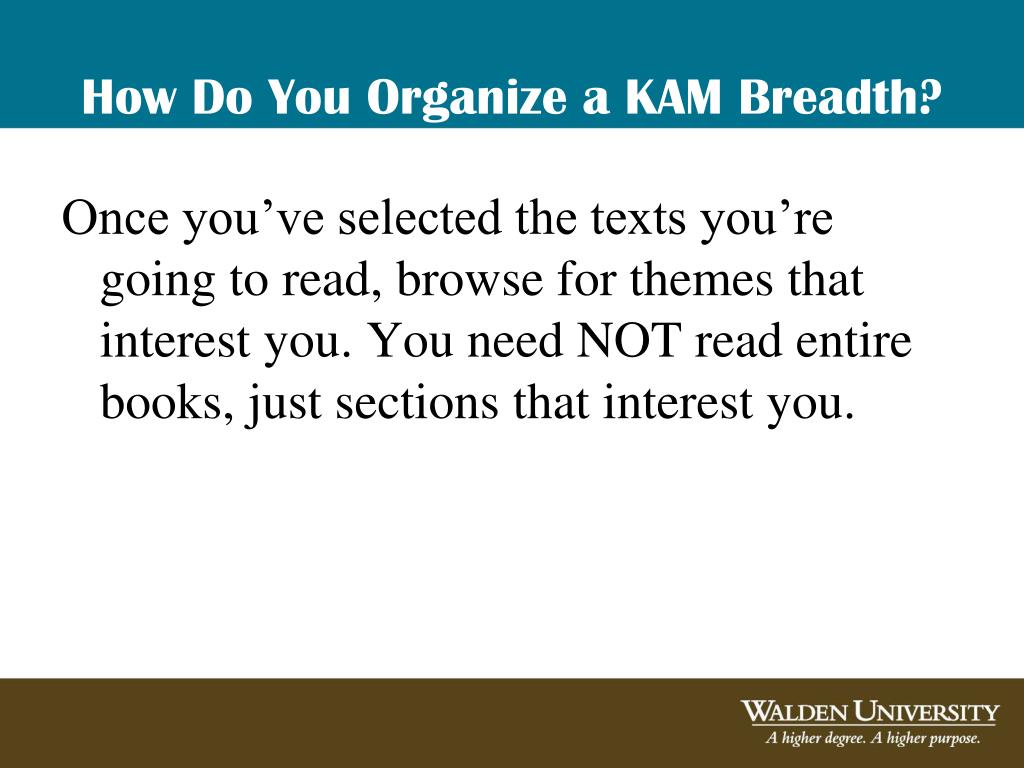 How Do You Organize a KAM Breadth?

Once you’ve selected the texts you’re going to read, browse for themes that interest you. You need NOT read entire books, just sections that interest you.

WALDEN UNIVERSITY
A higher degree. A higher purpose.